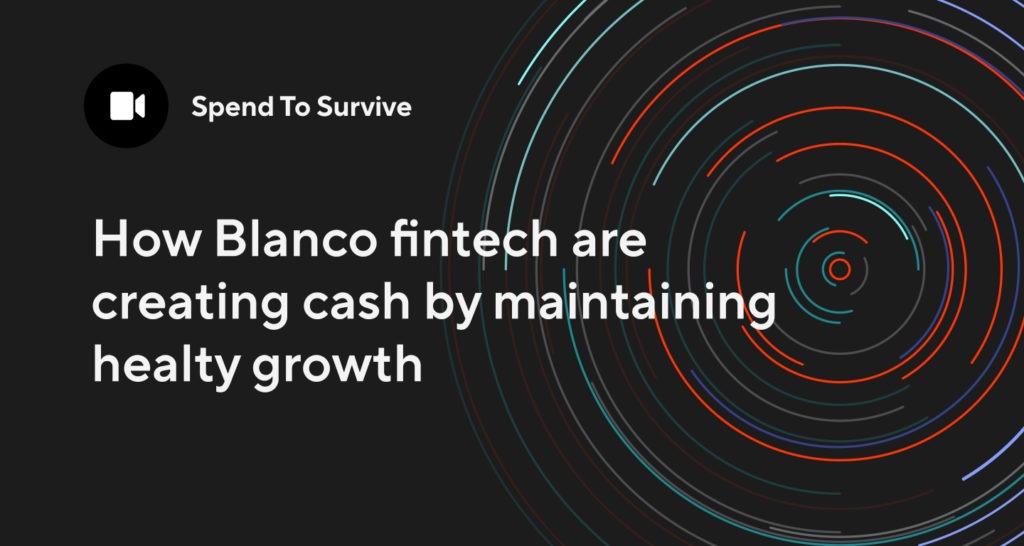 Spend To Survive

How Blanco fintech are creating cash by maintaining healty growth